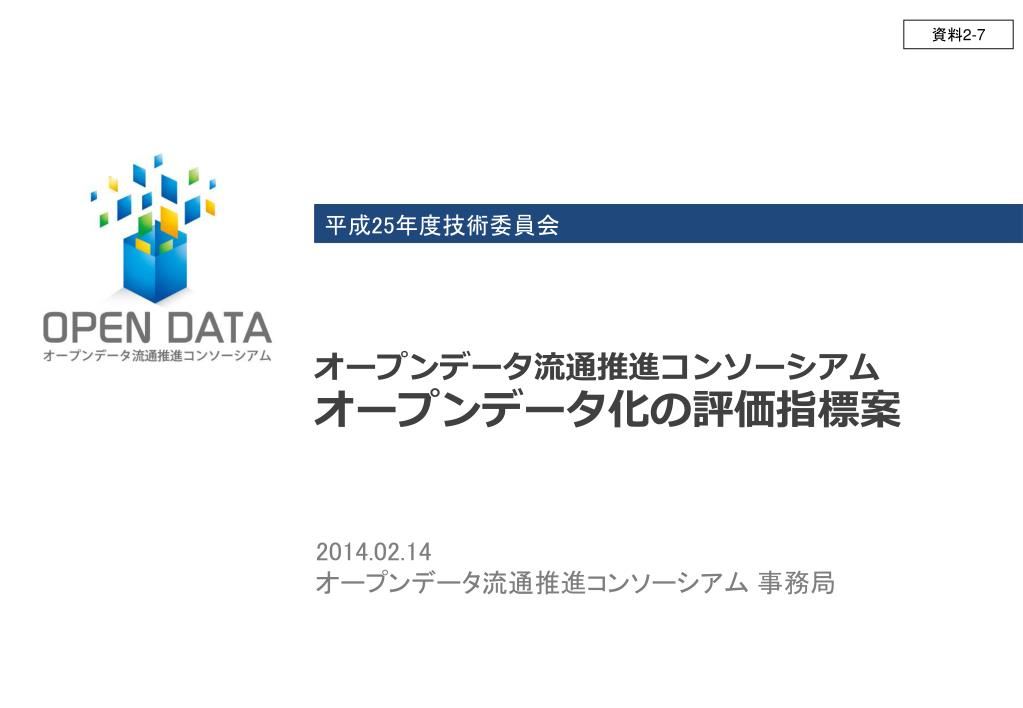 資料2-7

OPEN DATA
オープンデータ流通推進コンソーシアム

平成25年度技術委員会

オープンデータ流通推進コンソーシアム
オープンデータ化の評価指標案

2014.02.14
オープンデータ流通推進コンソーシアム 事務局